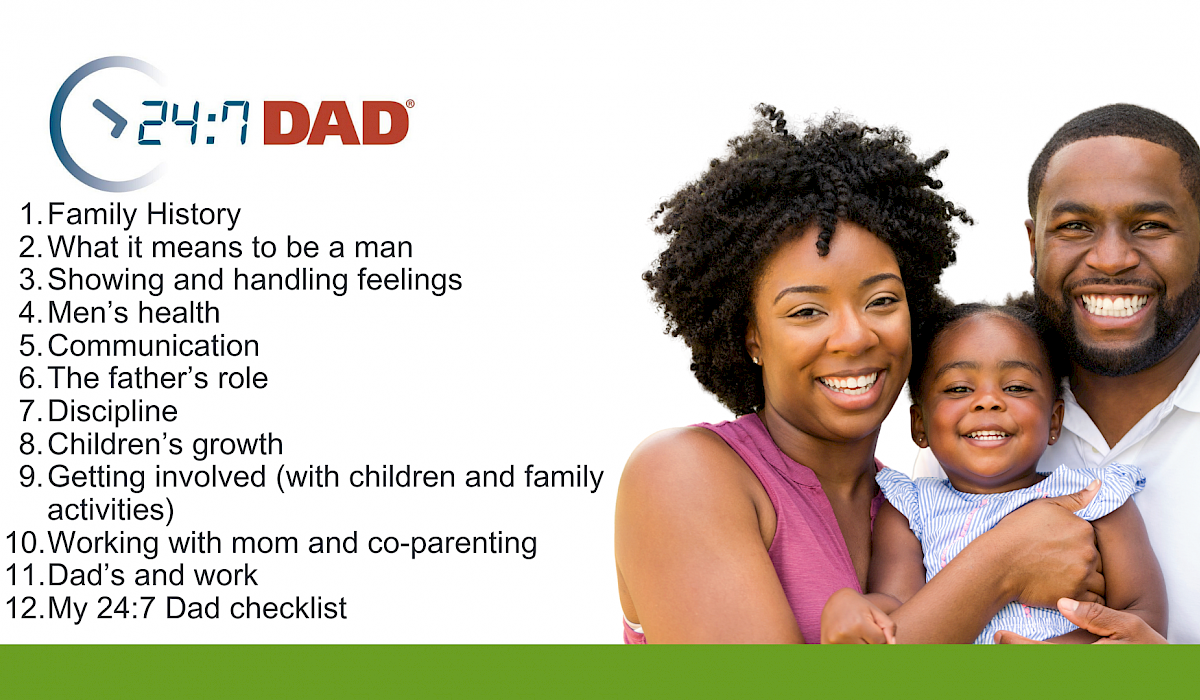 24:7 DAD®

1. Family History
2. What it means to be a man
3. Showing and handling feelings
4. Men’s health
5. Communication
6. The father’s role
7. Discipline
8. Children’s growth
9. Getting involved (with children and family activities)
10. Working with mom and co-parenting
11. Dad’s and work
12. My 24:7 Dad checklist